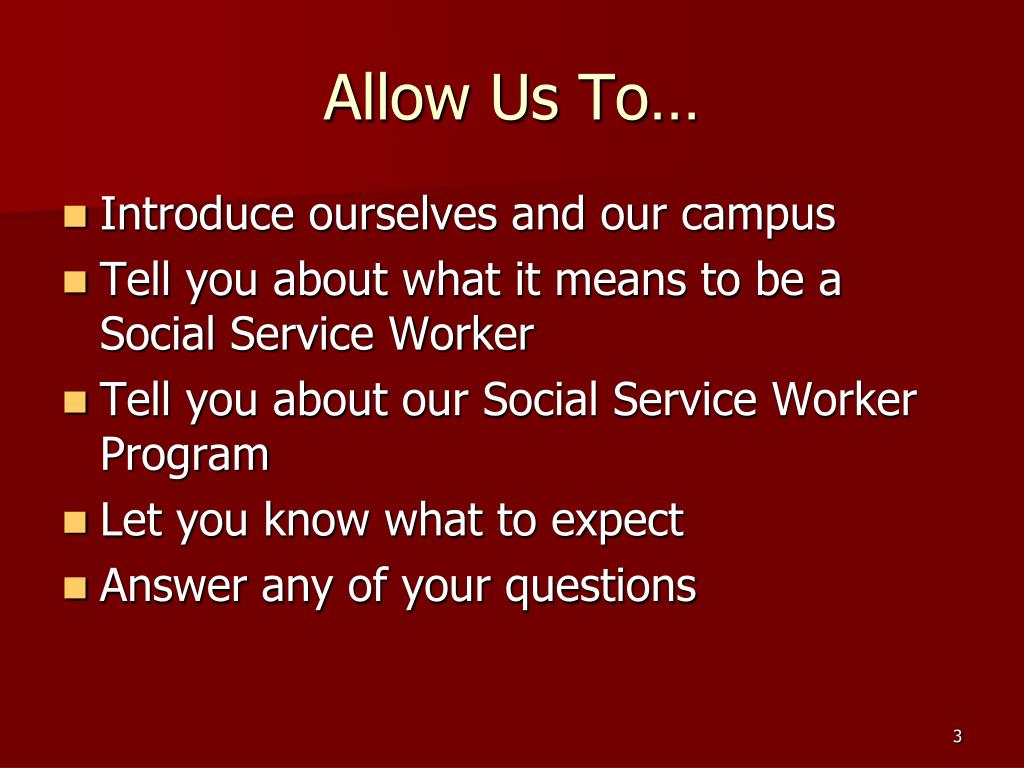 Allow Us To…

- Introduce ourselves and our campus
- Tell you about what it means to be a Social Service Worker
- Tell you about our Social Service Worker Program
- Let you know what to expect
- Answer any of your questions

3